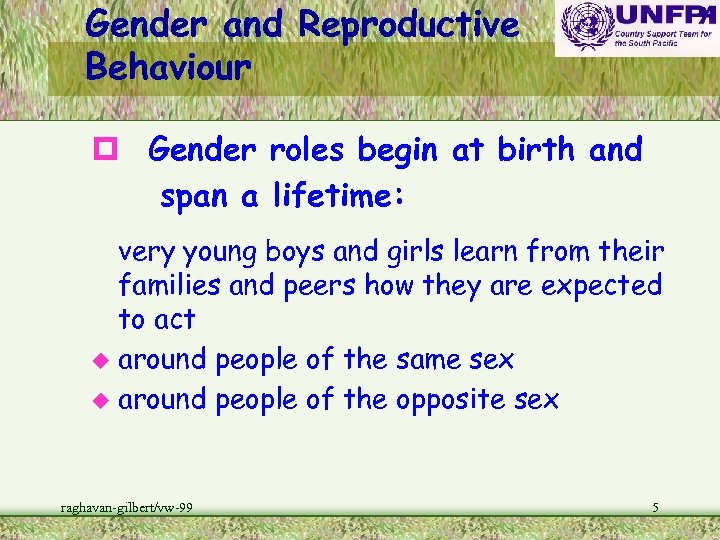 Gender and Reproductive Behaviour

UNFPA
Country Support Team for the South Pacific

Gender roles begin at birth and span a lifetime:

very young boys and girls learn from their families and peers how they are expected to act

around people of the same sex

around people of the opposite sex

raghavan-gilbert/vw-99

5